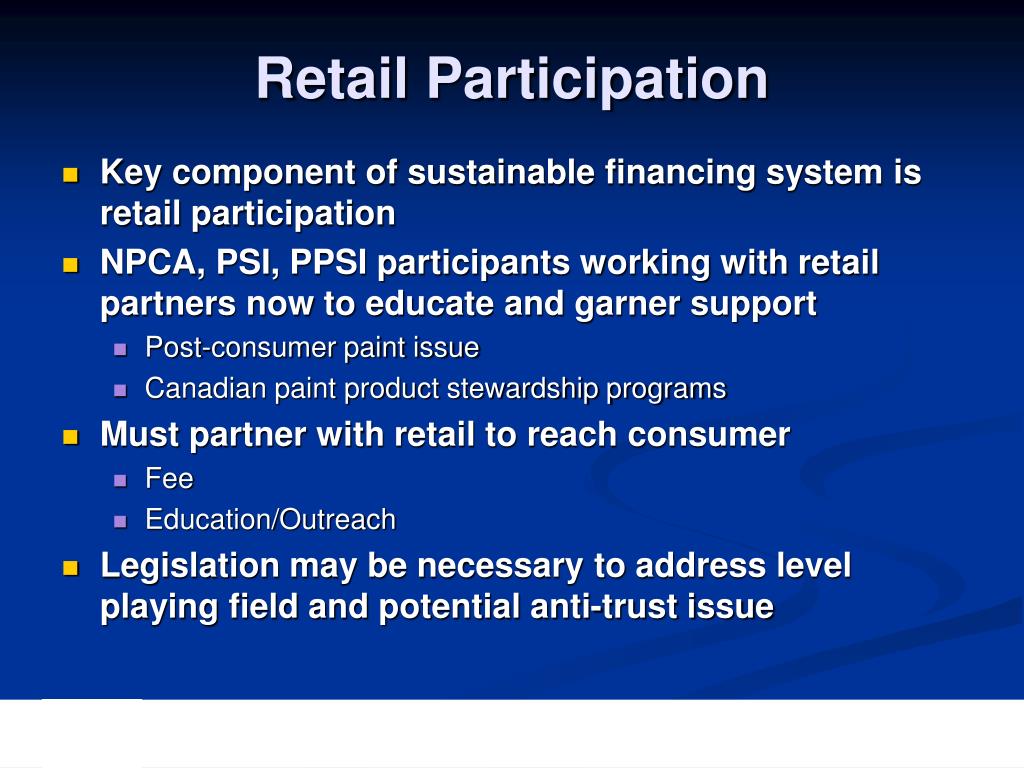 Retail Participation

Key component of sustainable financing system is retail participation

NPCA, PSI, PPSI participants working with retail partners now to educate and garner support

Post-consumer paint issue

Canadian paint product stewardship programs

Must partner with retail to reach consumer

Fee

Education/Outreach

Legislation may be necessary to address level playing field and potential anti-trust issue